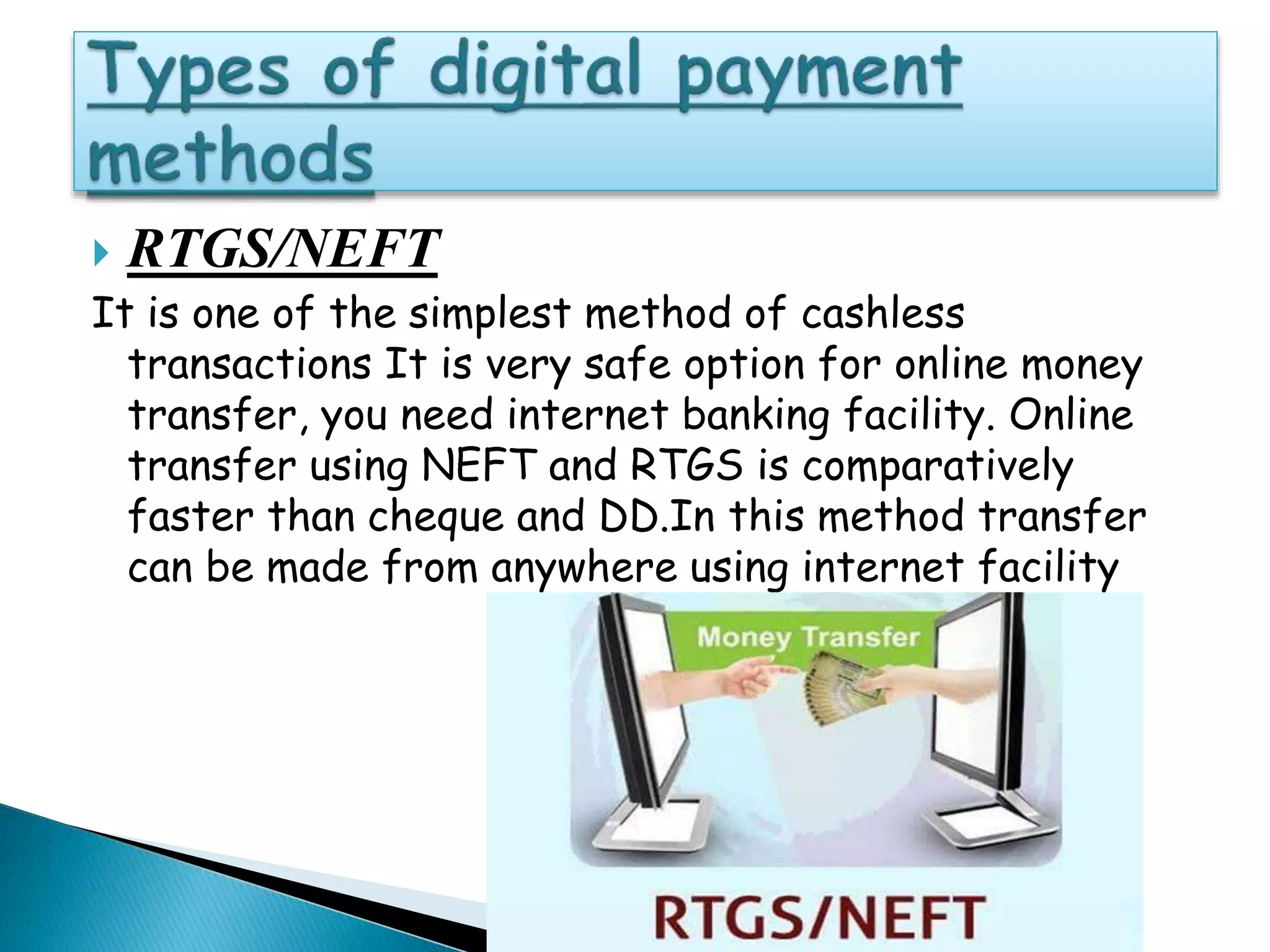 Types of digital payment methods

RTGS/NEFT

It is one of the simplest method of cashless transactions It is very safe option for online money transfer, you need internet banking facility. Online transfer using NEFT and RTGS is comparatively faster than cheque and DD.In this method transfer can be made from anywhere using internet facility

Money Transfer

RTGS/NEFT